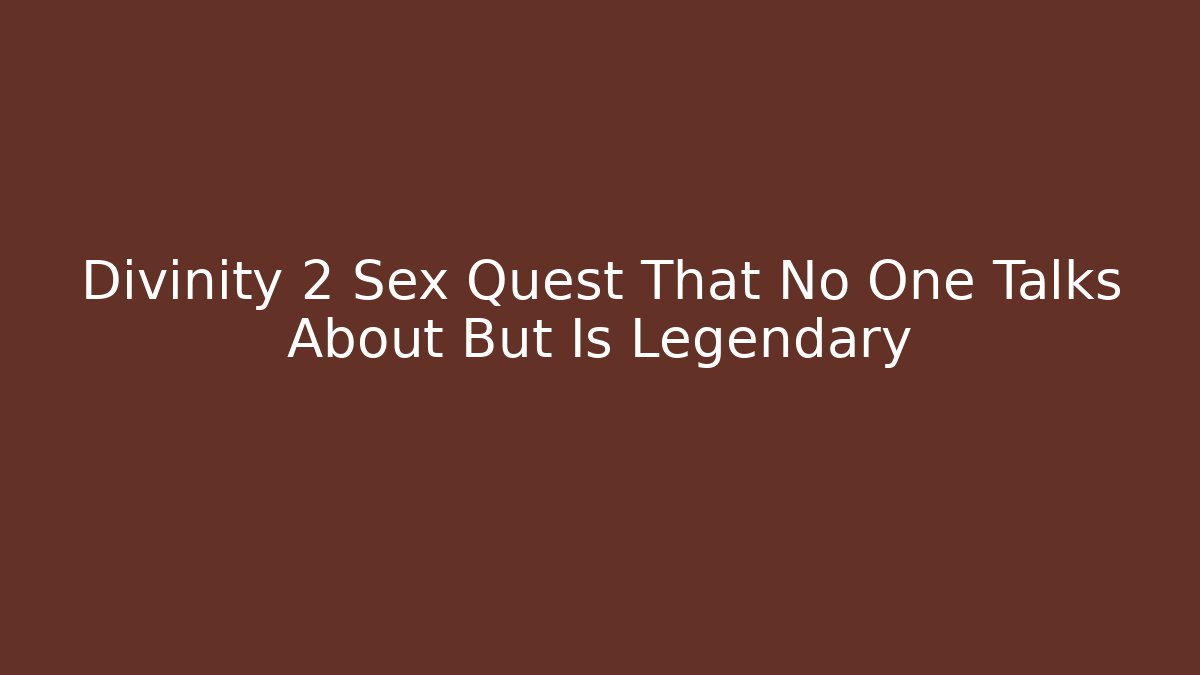 Divinity 2 Sex Quest That No One Talks About But Is Legendary